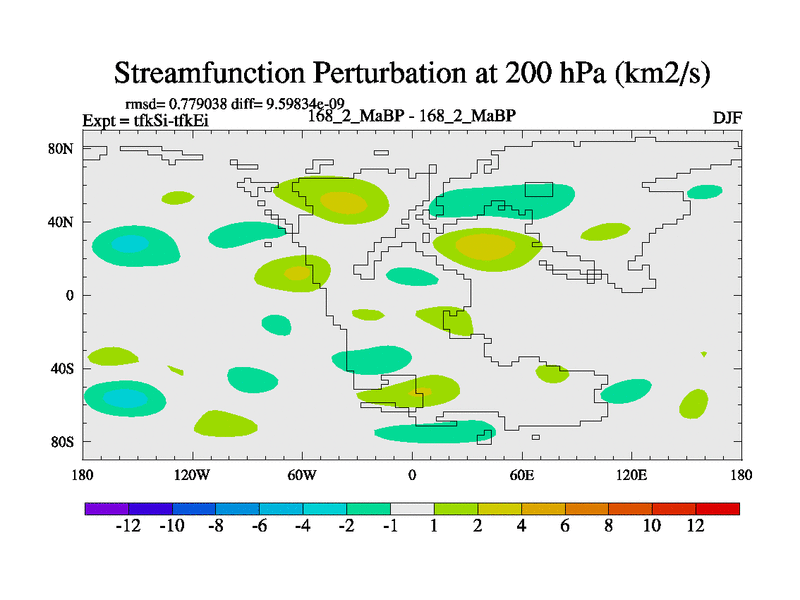 Streamfunction Perturbation at 200 hPa (km2/s)

rmsd= 0.779038 diff= 9.59834e-09
Expt = tfkSi-tfkEi
168_2_MaBP - 168_2_MaBP
DJF

80N
40N
0
40S
80S

180
120W
60W
0
60E
120E
180

-12 -10 -8 -6 -4 -2 -1 1 2 4 6 8 10 12